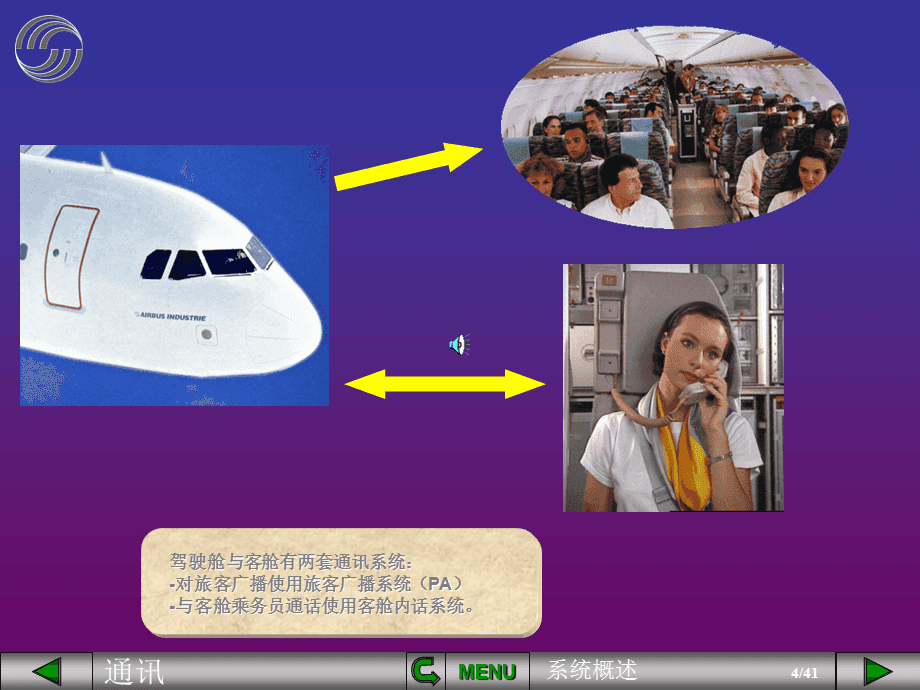 AIRBUS INDUSTRIE

驾驶舱与客舱有两套通讯系统:
-对旅客广播使用旅客广播系统（PA）
-与客舱乘务员通话使用客舱内话系统。

通讯

MENU

系统概述

4/41